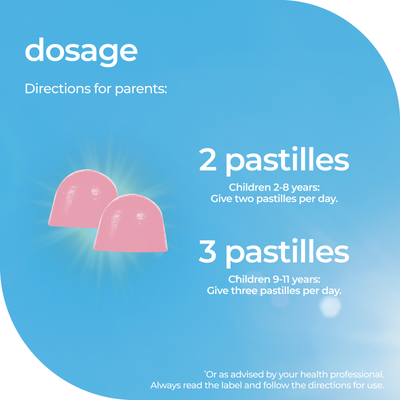 dosage

Directions for parents:

2 pastilles

Children 2-8 years:
Give two pastilles per day.

3 pastilles

Children 9-11 years:
Give three pastilles per day.

*Or as advised by your health professional.
Always read the label and follow the directions for use.